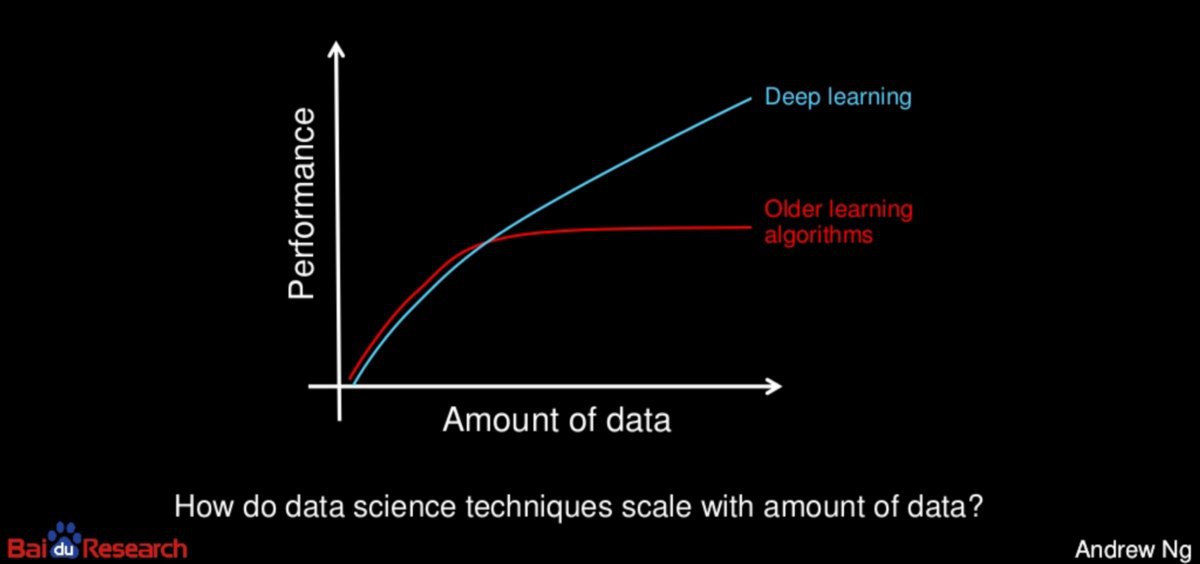 Performance

Deep learning

Older learning algorithms

Amount of data

How do data science techniques scale with amount of data?

Bai du Research

Andrew Ng